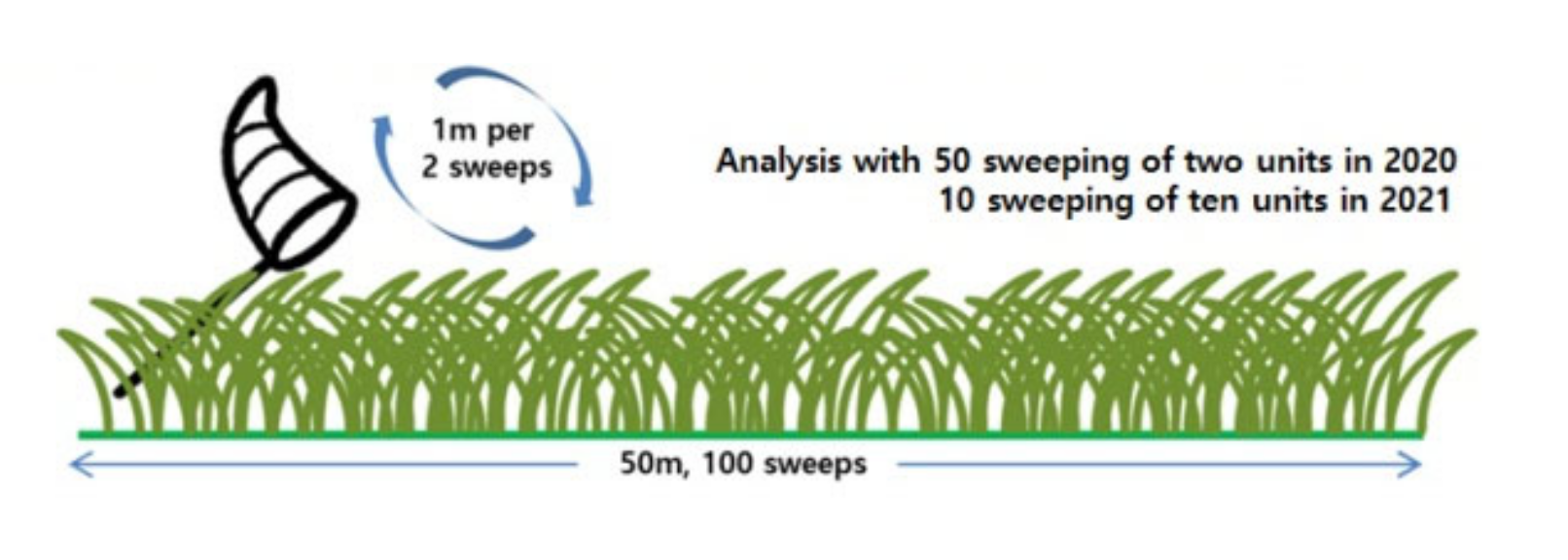 1m per 2 sweeps

Analysis with 50 sweeping of two units in 2020
10 sweeping of ten units in 2021

50m, 100 sweeps